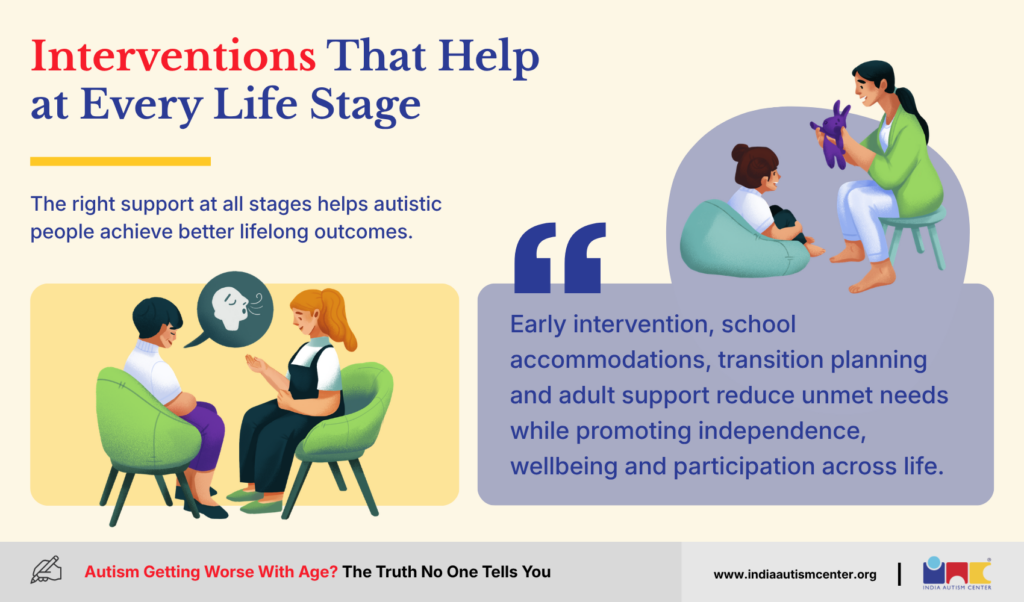 Interventions That Help at Every Life Stage

The right support at all stages helps autistic people achieve better lifelong outcomes.

“

Early intervention, school accommodations, transition planning and adult support reduce unmet needs while promoting independence, wellbeing and participation across life.

Autism Getting Worse With Age? The Truth No One Tells You

www.indiaautismcenter.org

INDIA AUTISM CENTER